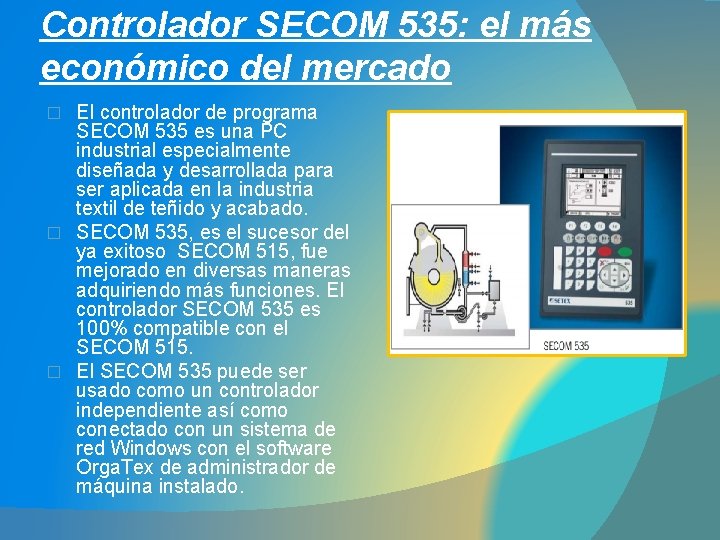 Controlador SECOM 535: el más económico del mercado

□ El controlador de programa SECOM 535 es una PC industrial especialmente diseñada y desarrollada para ser aplicada en la industria textil de teñido y acabado.

□ SECOM 535, es el sucesor del ya exitoso SECOM 515, fue mejorado en diversas maneras adquiriendo más funciones. El controlador SECOM 535 es 100% compatible con el SECOM 515.

□ El SECOM 535 puede ser usado como un controlador independiente así como conectado con un sistema de red Windows con el software OrgaTex de administrador de máquina instalado.

SETEX
535
SECOM 535